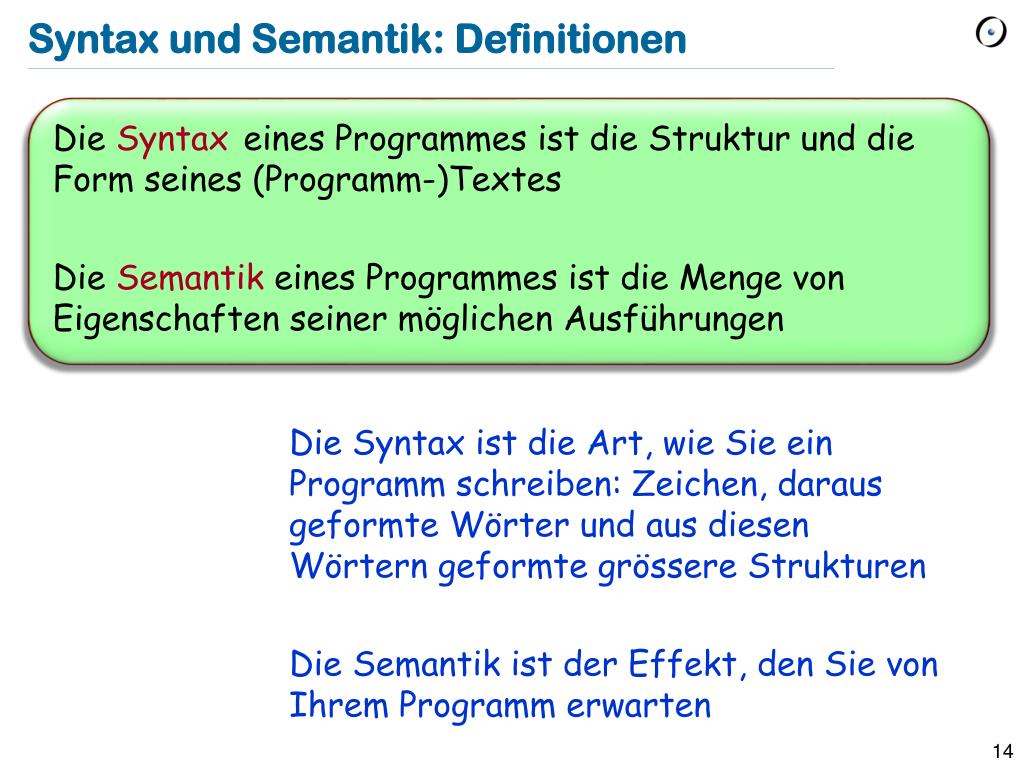 Syntax und Semantik: Definitionen

Die Syntax eines Programmes ist die Struktur und die Form seines (Programm-)Textes

Die Semantik eines Programmes ist die Menge von Eigenschaften seiner möglichen Ausführungen

Die Syntax ist die Art, wie Sie ein Programm schreiben: Zeichen, daraus geformte Wörter und aus diesen Wörtern geformte grössere Strukturen

Die Semantik ist der Effekt, den Sie von Ihrem Programm erwarten

14